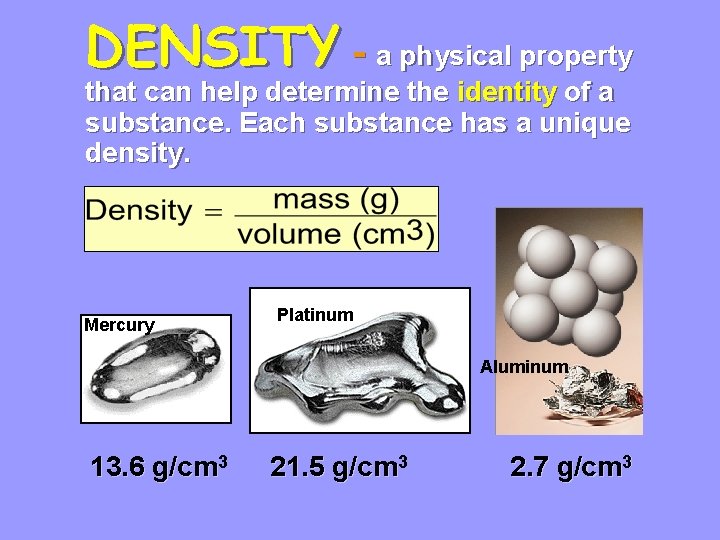 DENSITY - a physical property that can help determine the identity of a substance. Each substance has a unique density.

$\text{Density} = \frac{\text{mass (g)}}{\text{volume (cm}^3\text{)}}$

Mercury

Platinum

Aluminum

13.6 g/cm$^3$ 21.5 g/cm$^3$ 2.7 g/cm$^3$